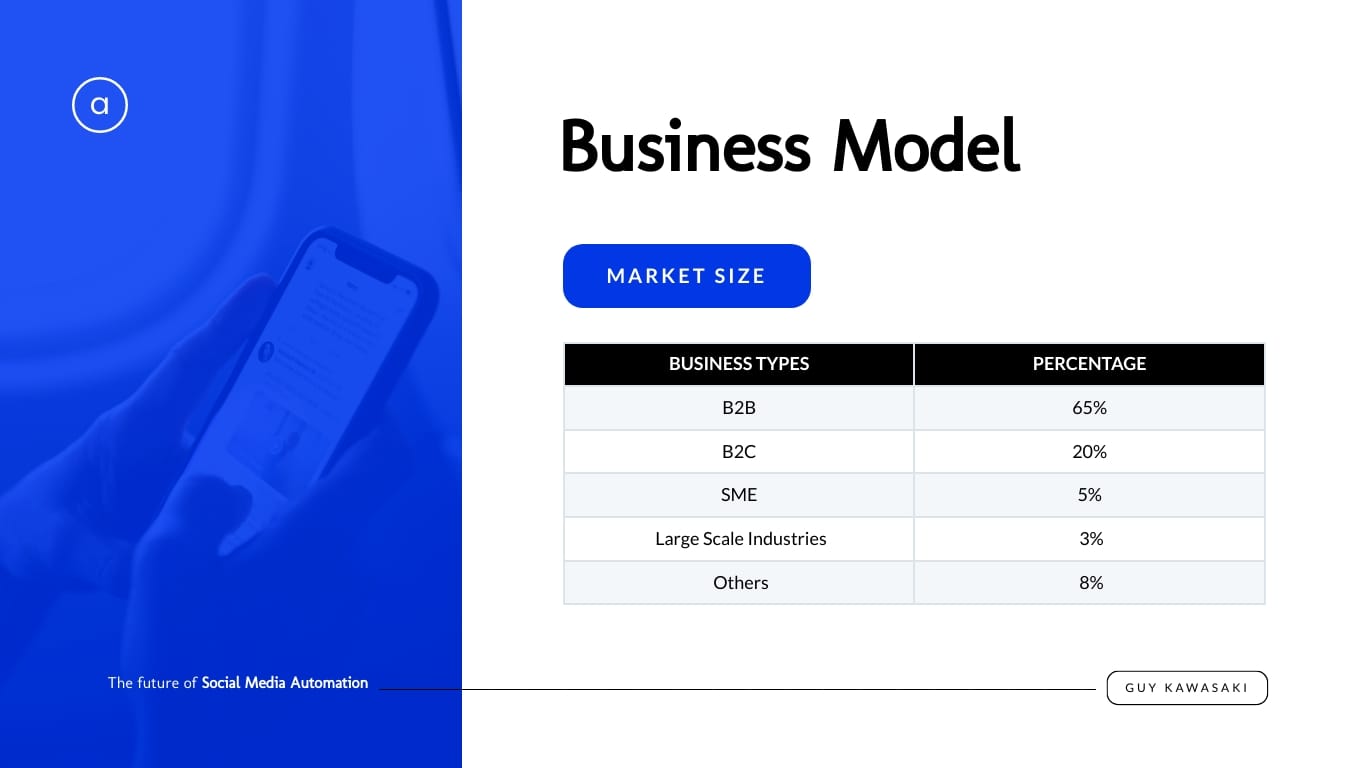 a

Business Model

MARKET SIZE

| BUSINESS TYPES | PERCENTAGE |
|---|---|
| B2B | 65% |
| B2C | 20% |
| SME | 5% |
| Large Scale Industries | 3% |
| Others | 8% |

The future of Social Media Automation

GUY KAWASAKI